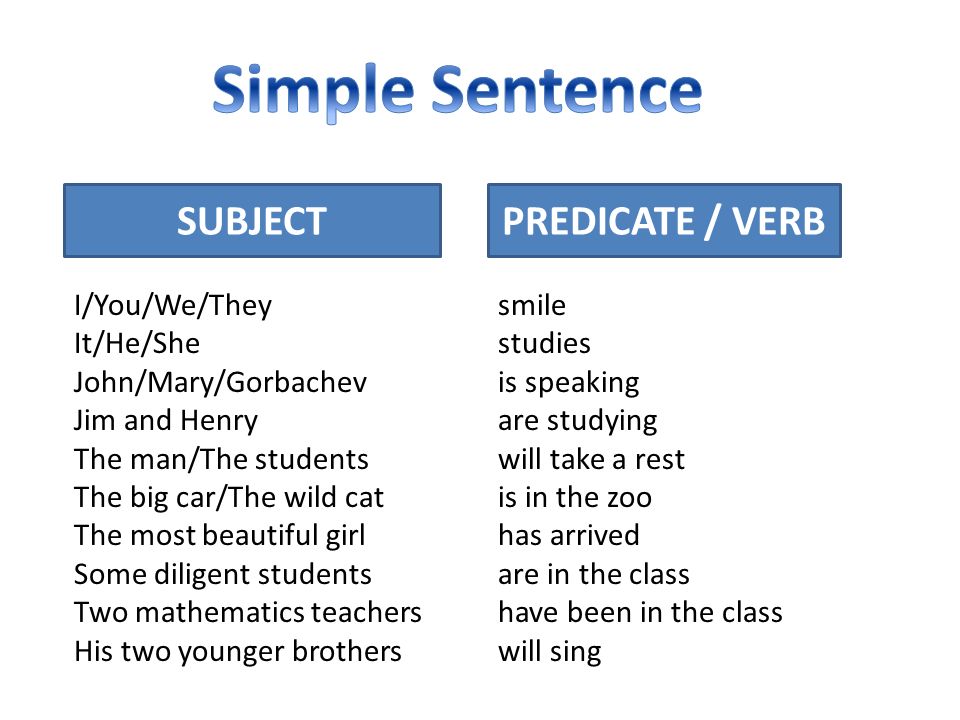 Simple Sentence

| SUBJECT | PREDICATE / VERB |
|---|---|
| I/You/We/They | smile |
| It/He/She | studies |
| John/Mary/Gorbachev | is speaking |
| Jim and Henry | are studying |
| The man/The students | will take a rest |
| The big car/The wild cat | is in the zoo |
| The most beautiful girl | has arrived |
| Some diligent students | are in the class |
| Two mathematics teachers | have been in the class |
| His two younger brothers | will sing |